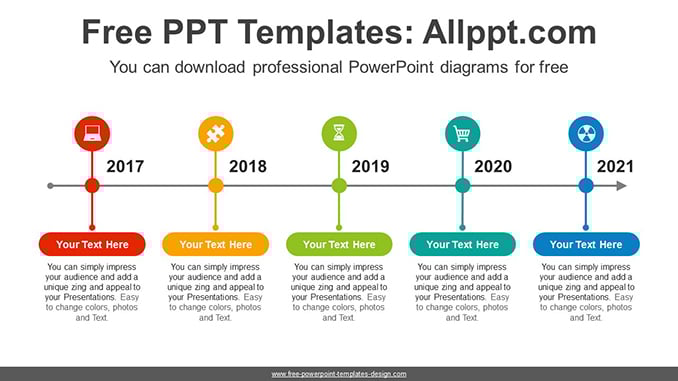 Free PPT Templates: Allppt.com

You can download professional PowerPoint diagrams for free

2017

2018

2019

2020

2021

Your Text Here

You can simply impress your audience and add a unique zing and appeal to your Presentations. Easy to change colors, photos and Text.

Your Text Here

You can simply impress your audience and add a unique zing and appeal to your Presentations. Easy to change colors, photos and Text.

Your Text Here

You can simply impress your audience and add a unique zing and appeal to your Presentations. Easy to change colors, photos and Text.

Your Text Here

You can simply impress your audience and add a unique zing and appeal to your Presentations. Easy to change colors, photos and Text.

Your Text Here

You can simply impress your audience and add a unique zing and appeal to your Presentations. Easy to change colors, photos and Text.

www.free-powerpoint-templates-design.com